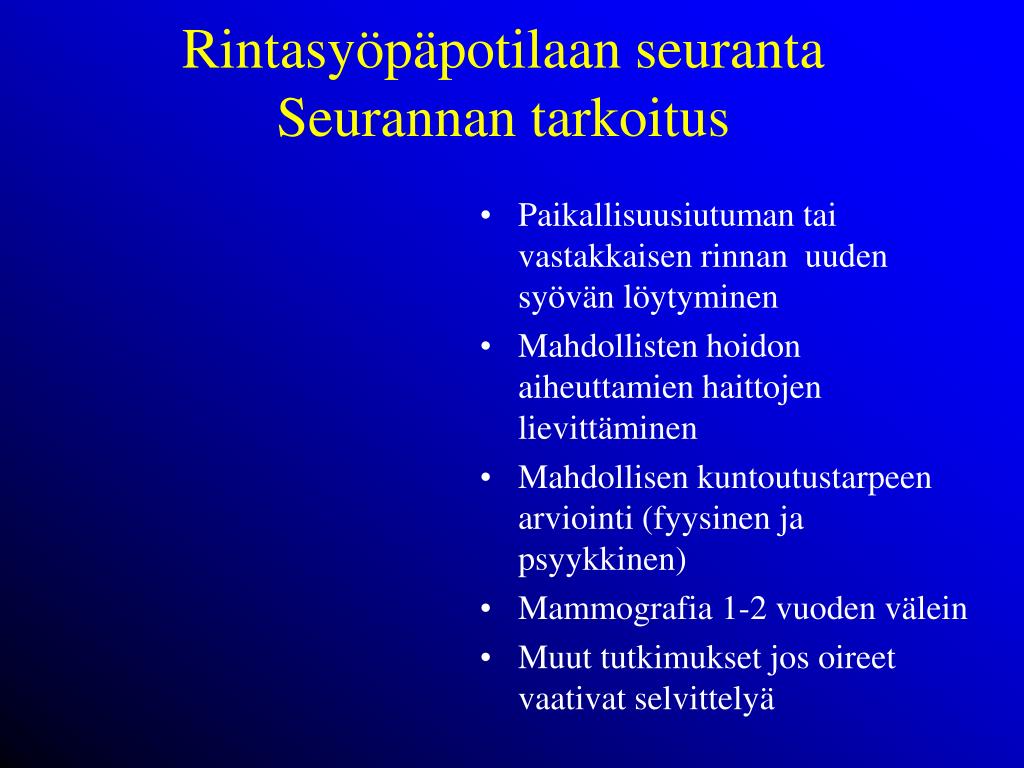 Rintasyöpäpotilaan seuranta
Seurannan tarkoitus

• Paikallisuusiutuman tai vastakkaisen rinnan uuden syövän löytyminen
• Mahdollisten hoidon aiheuttamien haittojen lievittäminen
• Mahdollisen kuntoutustarpeen arviointi (fyysinen ja psyykkinen)
• Mammografia 1-2 vuoden välein
• Muut tutkimukset jos oireet vaativat selvittelyä